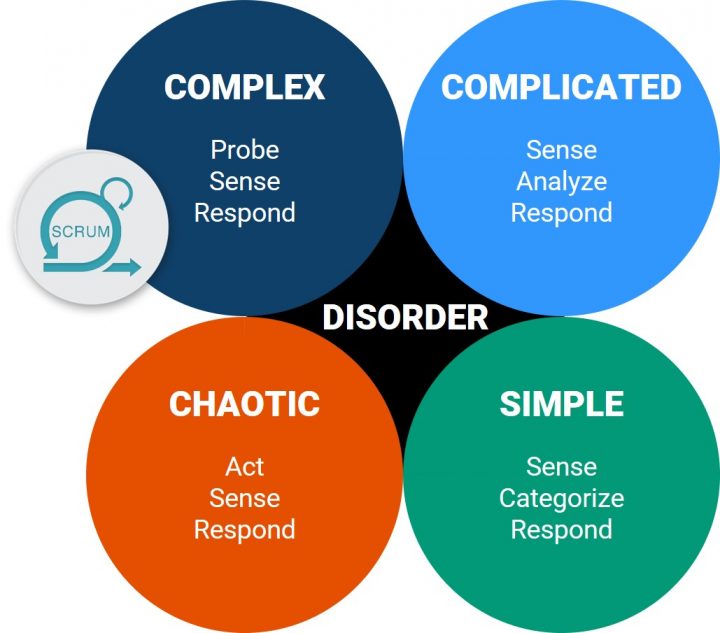 COMPLEX

Probe
Sense
Respond

SCRUM

COMPLICATED

Sense
Analyze
Respond

DISORDER

CHAOTIC

Act
Sense
Respond

SIMPLE

Sense
Categorize
Respond